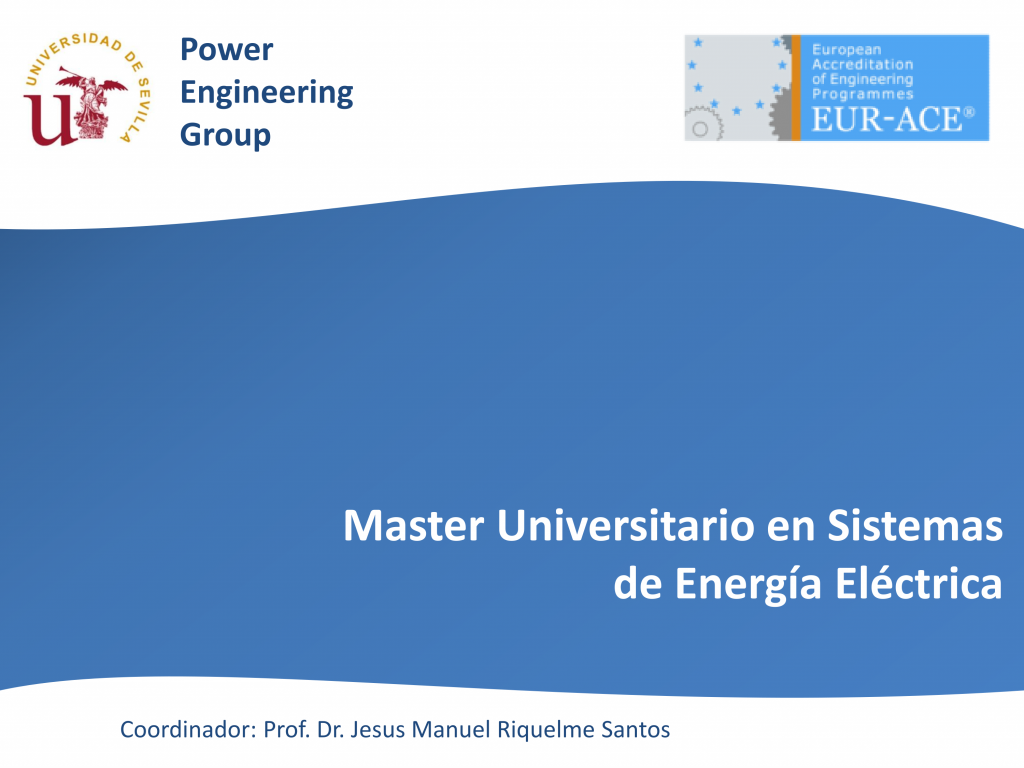 UNIVERSIDAD DE SEVILLA

Power Engineering Group

European Accreditation of Engineering Programmes
EUR-ACE®

Master Universitario en Sistemas de Energía Eléctrica

Coordinador: Prof. Dr. Jesus Manuel Riquelme Santos